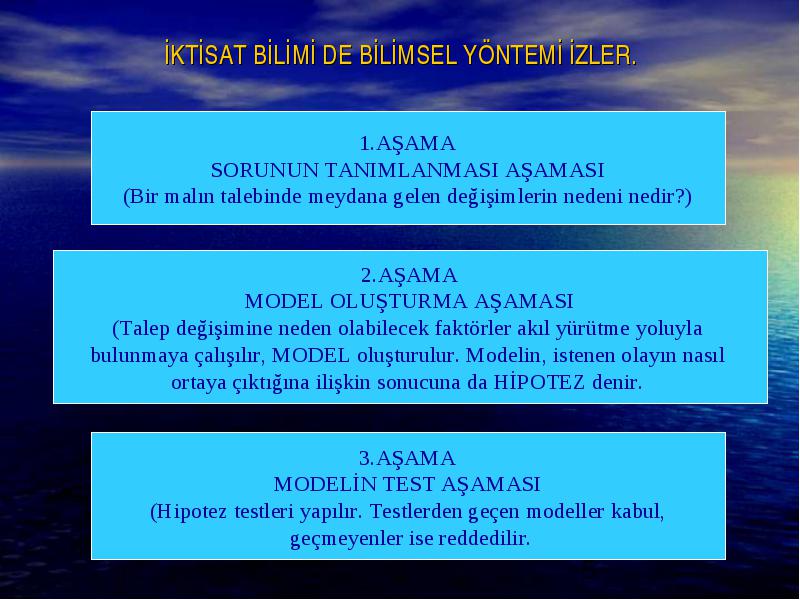 İKTİSAT BİLİMİ DE BİLİMSEL YÖNTEMİ İZLER.

1.AŞAMA
SORUNUN TANIMLANMASI AŞAMASI
(Bir malın talebinde meydana gelen değişimlerin nedeni nedir?)

2.AŞAMA
MODEL OLUŞTURMA AŞAMASI
(Talep değişimine neden olabilecek faktörler akıl yürütme yoluyla bulunmaya çalışılır, MODEL oluşturulur. Modelin, istenen olayın nasıl ortaya çıktığına ilişkin sonucuna da HİPOTEZ denir.

3.AŞAMA
MODELİN TEST AŞAMASI
(Hipotez testleri yapılır. Testlerden geçen modeller kabul, geçmeyenler ise reddedilir.